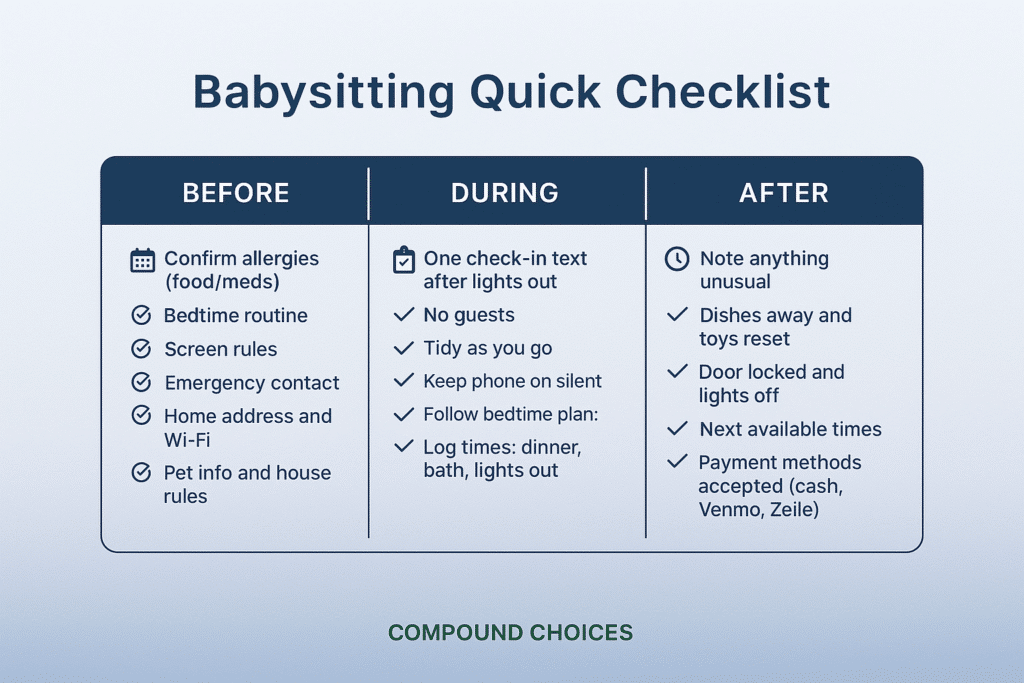 Babysitting Quick Checklist

| BEFORE | DURING | AFTER |
|---|---|---|
| Confirm allergies (food/meds) | One check-in text after lights out | Note anything unusual |
| Bedtime routine | No guests | Dishes away and toys reset |
| Screen rules | Tidy as you go | Door locked and lights off |
| Emergency contact | Keep phone on silent | Next available times |
| Home address and Wi-Fi | Follow bedtime plan: | Payment methods accepted (cash, Venmo, Zeile) |
| Pet info and house rules | Log times: dinner, bath, lights out | |

COMPOUND CHOICES